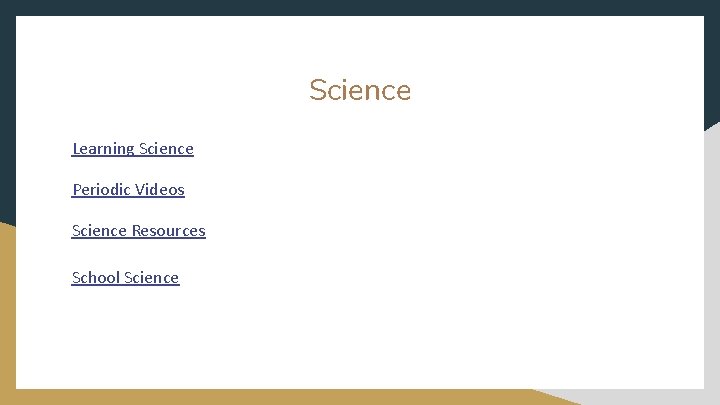 Science

Learning Science

Periodic Videos

Science Resources

School Science